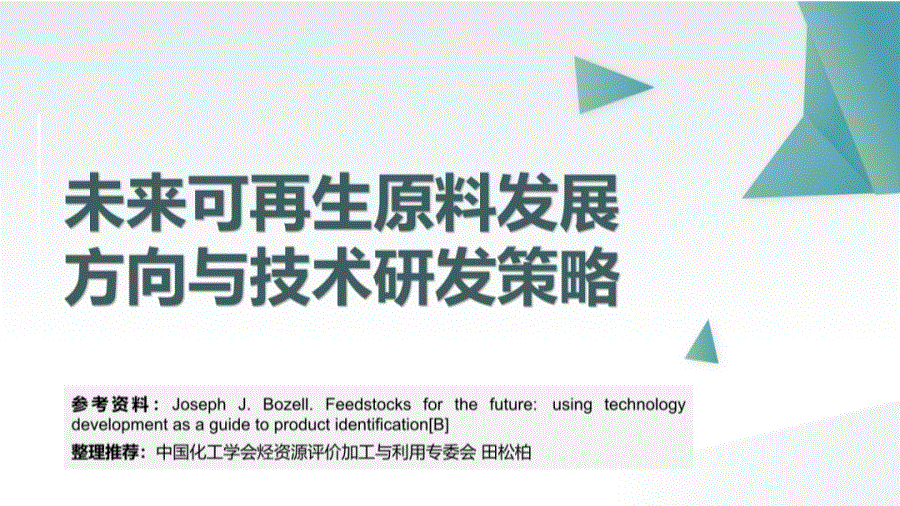 未来可再生原料发展方向与技术研发策略

参考资料：Joseph J. Bozell. Feedstocks for the future: using technology development as a guide to product identification[B]
整理推荐：中国化工学会烃资源评价加工与利用专委会 田松柏